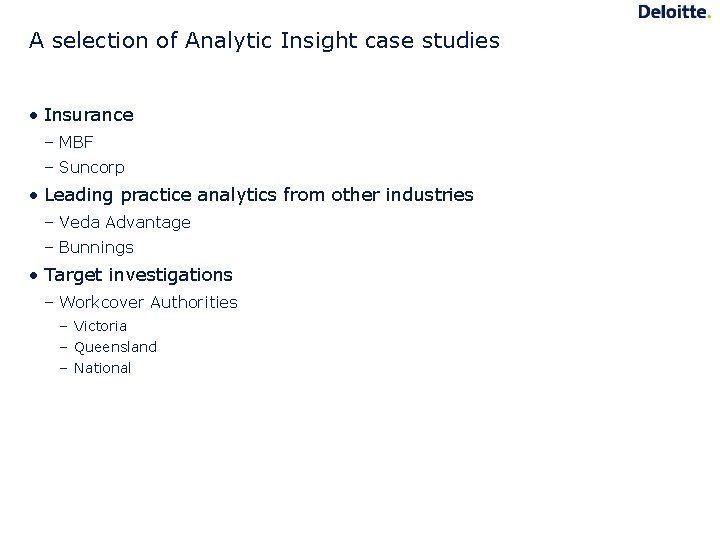 Deloitte.

A selection of Analytic Insight case studies

• Insurance
– MBF
– Suncorp
• Leading practice analytics from other industries
– Veda Advantage
– Bunnings
• Target investigations
– Workcover Authorities
– Victoria
– Queensland
– National